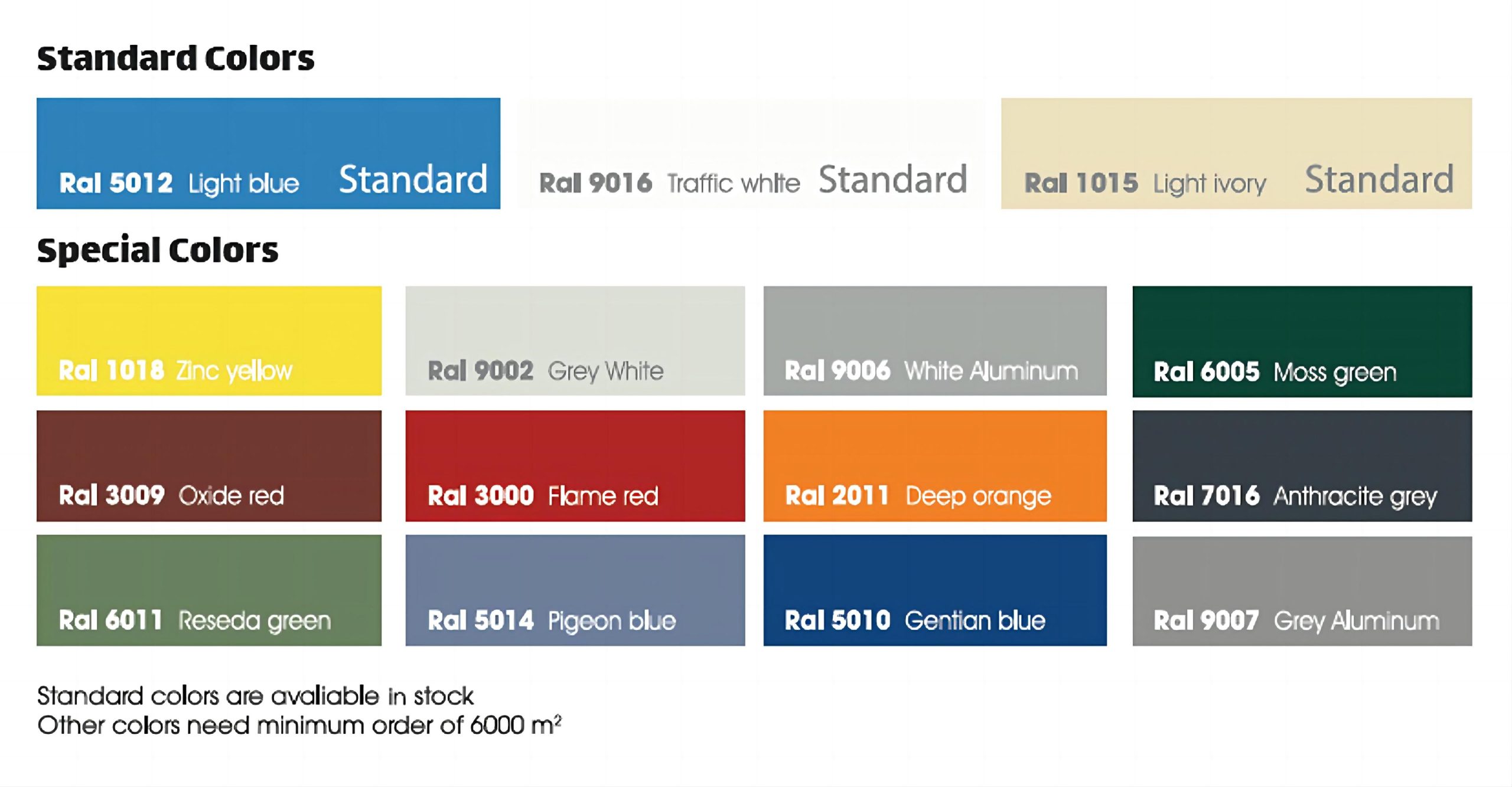 Standard Colors

Ral 5012 Light blue Standard

Ral 9016 Traffic white Standard

Ral 1015 Light ivory Standard

Special Colors

Ral 1018 Zinc yellow

Ral 9002 Grey White

Ral 9006 White Aluminum

Ral 6005 Moss green

Ral 3009 Oxide red

Ral 3000 Flame red

Ral 2011 Deep orange

Ral 7016 Anthracite grey

Ral 6011 Reseda green

Ral 5014 Pigeon blue

Ral 5010 Gentian blue

Ral 9007 Grey Aluminum

Standard colors are avaliable in stock
Other colors need minimum order of 6000 $m^2$